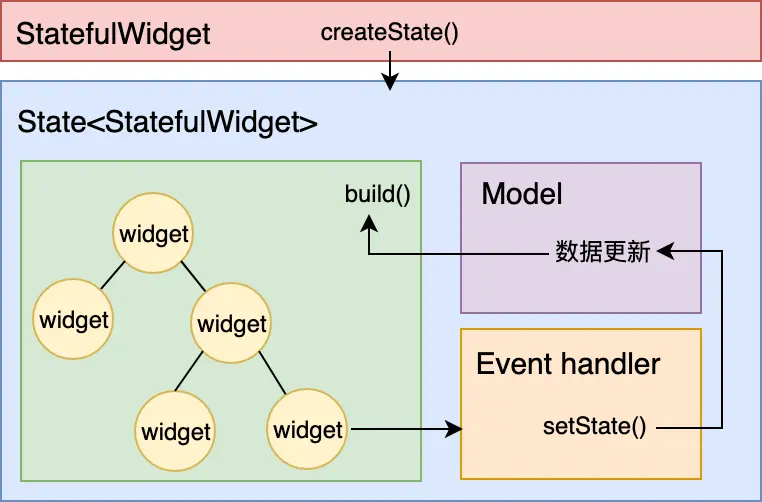 StatefulWidget
createState()

State<StatefulWidget>

build()

widget
widget
widget
widget
widget

Model
数据更新

Event handler
setState()